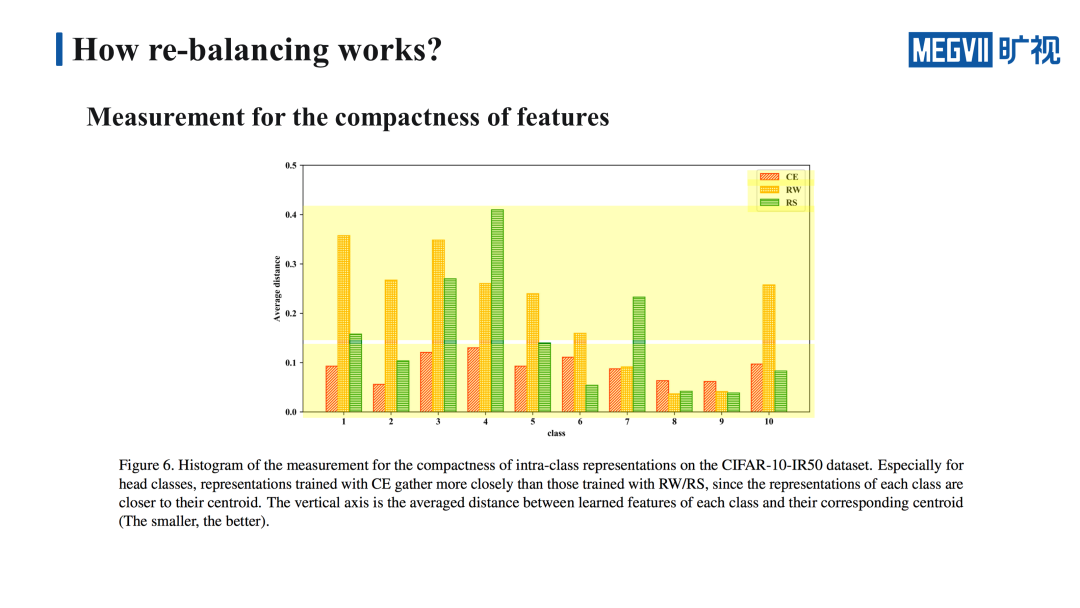 How re-balancing works?

MEGVII 旷视

Measurement for the compactness of features

0.5
0.4
0.3
0.2
0.1
0.0
Average distance
CE
RW
RS
1 2 3 4 5 6 7 8 9 10
class

Figure 6. Histogram of the measurement for the compactness of intra-class representations on the CIFAR-10-IR50 dataset. Especially for head classes, representations trained with CE gather more closely than those trained with RW/RS, since the representations of each class are closer to their centroid. The vertical axis is the averaged distance between learned features of each class and their corresponding centroid (The smaller, the better).